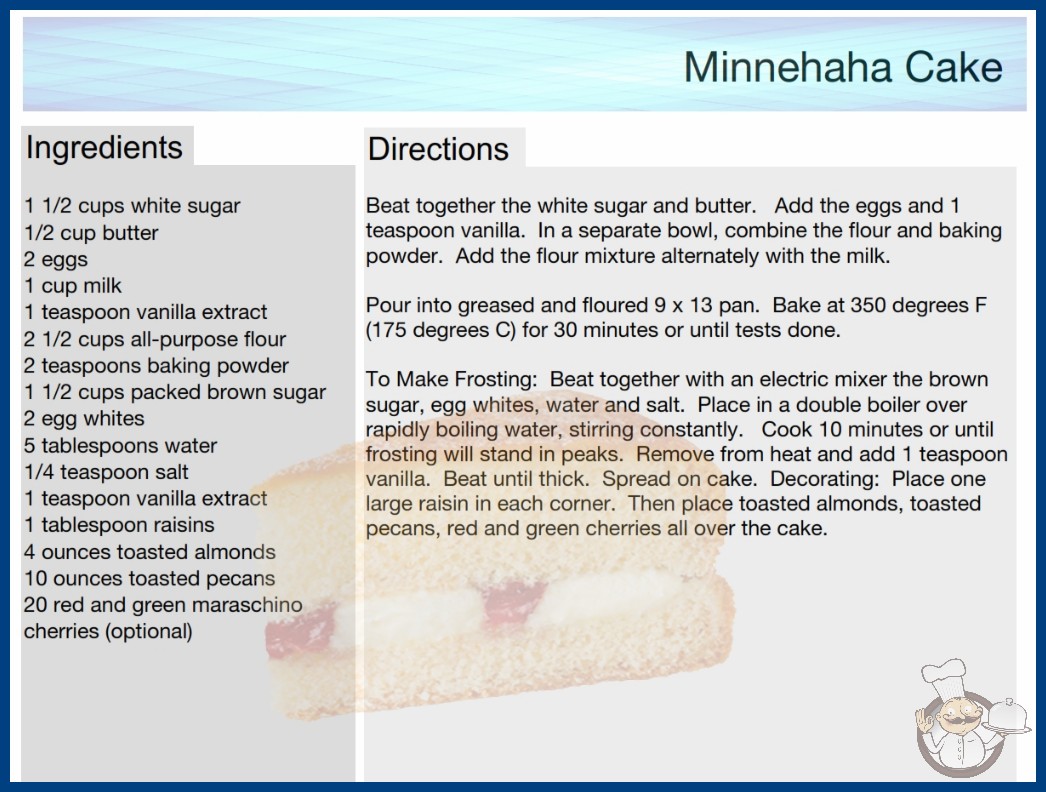 Minnehaha Cake

Ingredients

1 1/2 cups white sugar
1/2 cup butter
2 eggs
1 cup milk
1 teaspoon vanilla extract
2 1/2 cups all-purpose flour
2 teaspoons baking powder
1 1/2 cups packed brown sugar
2 egg whites
5 tablespoons water
1/4 teaspoon salt
1 teaspoon vanilla extract
1 tablespoon raisins
4 ounces toasted almonds
10 ounces toasted pecans
20 red and green maraschino cherries (optional)

Directions

Beat together the white sugar and butter. Add the eggs and 1 teaspoon vanilla. In a separate bowl, combine the flour and baking powder. Add the flour mixture alternately with the milk.

Pour into greased and floured 9 x 13 pan. Bake at 350 degrees F (175 degrees C) for 30 minutes or until tests done.

To Make Frosting: Beat together with an electric mixer the brown sugar, egg whites, water and salt. Place in a double boiler over rapidly boiling water, stirring constantly. Cook 10 minutes or until frosting will stand in peaks. Remove from heat and add 1 teaspoon vanilla. Beat until thick. Spread on cake. Decorating: Place one large raisin in each corner. Then place toasted almonds, toasted pecans, red and green cherries all over the cake.